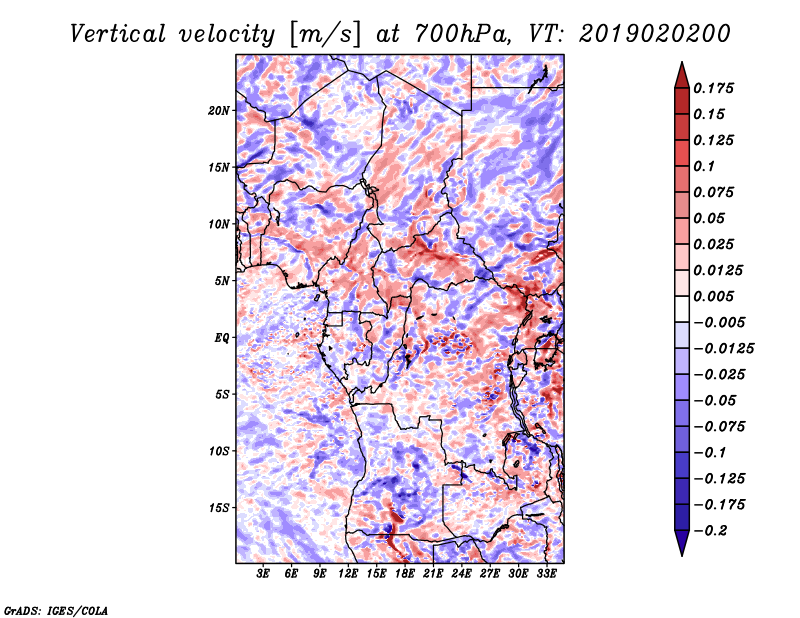 Vertical velocity [m/s] at 700hPa, VT: 2019020200

20N
15N
10N
5N
EQ
5S
10S
15S

3E 6E 9E 12E 15E 18E 21E 24E 27E 30E 33E

0.175
0.15
0.125
0.1
0.075
0.05
0.025
0.0125
0.005
−0.005
−0.0125
−0.025
−0.05
−0.075
−0.1
−0.125
−0.175
−0.2

GrADS: IGES/COLA